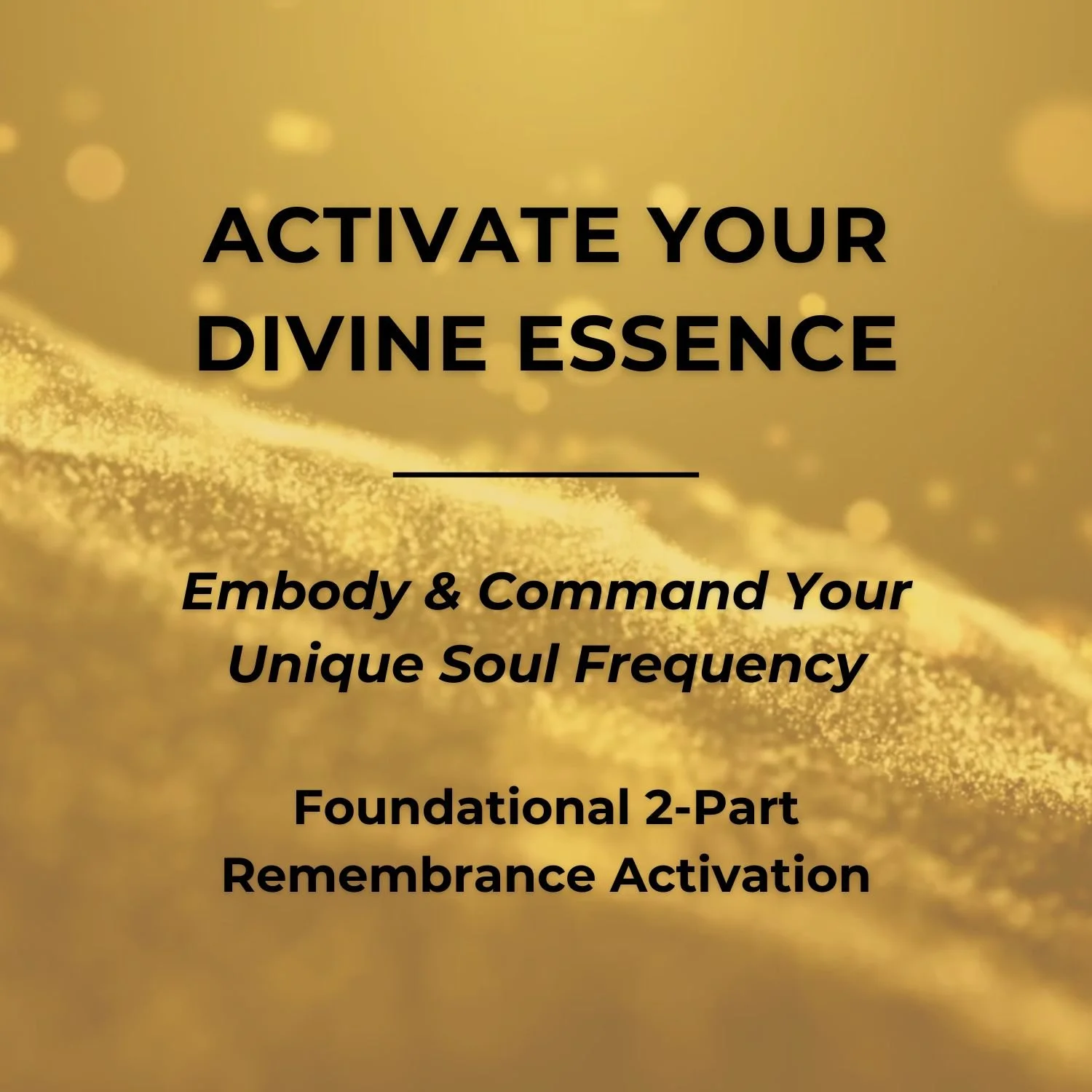 ACTIVATE YOUR DIVINE ESSENCE

Embody & Command Your Unique Soul Frequency

Foundational 2-Part Remembrance Activation